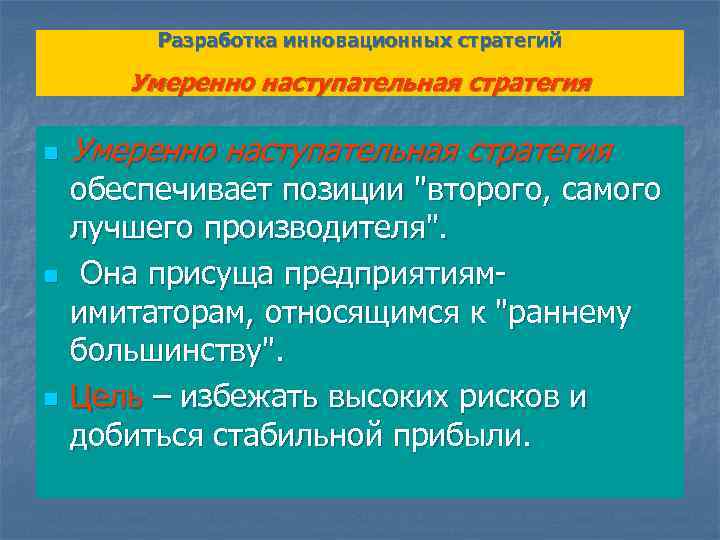 Разработка инновационных стратегий

Умеренно наступательная стратегия

Умеренно наступательная стратегия обеспечивает позиции "второго, самого лучшего производителя".

Она присуща предприятиям-имитаторам, относящимся к "раннему большинству".

Цель – избежать высоких рисков и добиться стабильной прибыли.